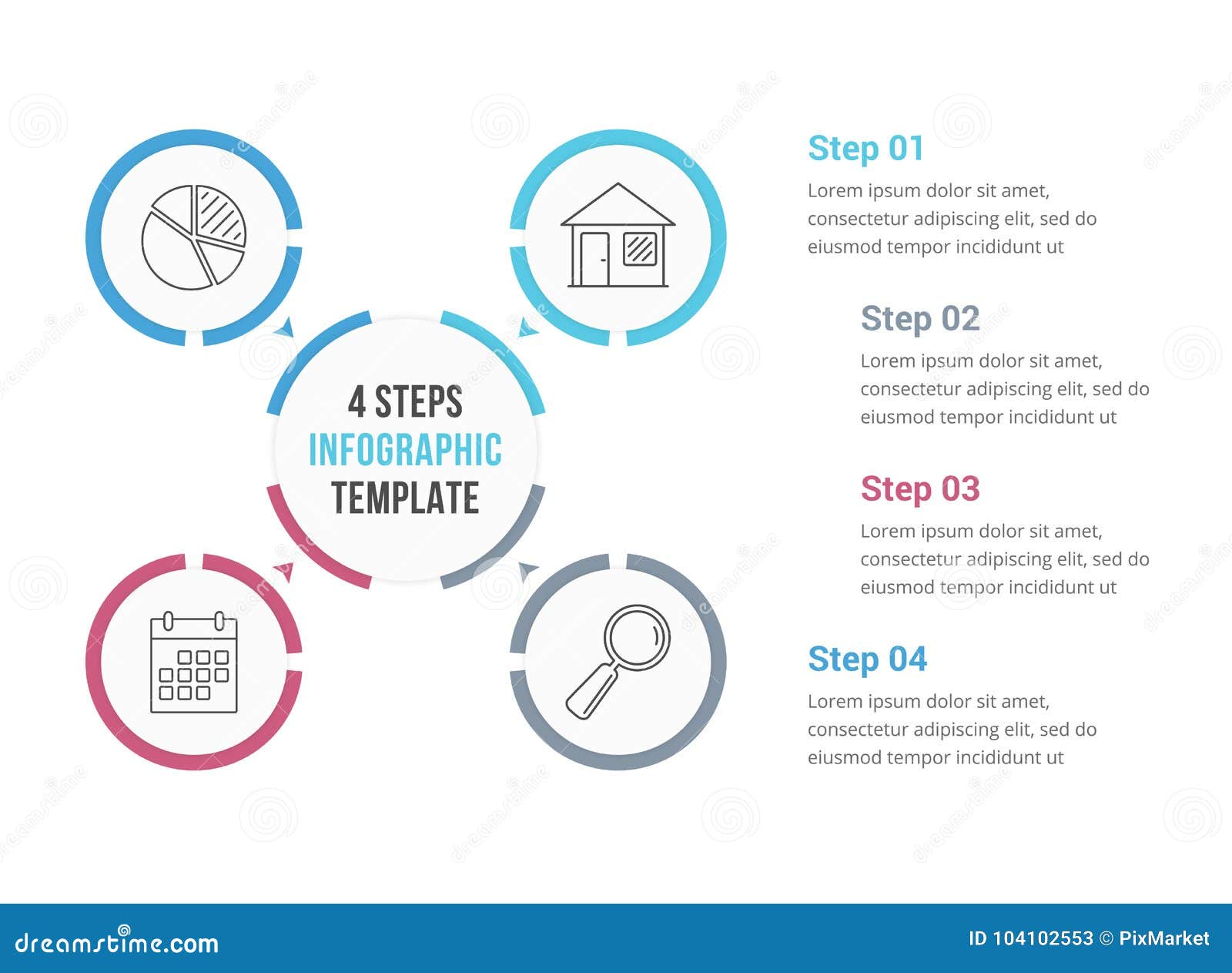 4 STEPS
INFOGRAPHIC
TEMPLATE

Step 01
Lorem ipsum dolor sit amet, consectetur adipiscing elit, sed do eiusmod tempor incididunt ut

Step 02
Lorem ipsum dolor sit amet, consectetur adipiscing elit, sed do eiusmod tempor incididunt ut

Step 03
Lorem ipsum dolor sit amet, consectetur adipiscing elit, sed do eiusmod tempor incididunt ut

Step 04
Lorem ipsum dolor sit amet, consectetur adipiscing elit, sed do eiusmod tempor incididunt ut

dreamstime.com
ID 104102553 © PixMarket